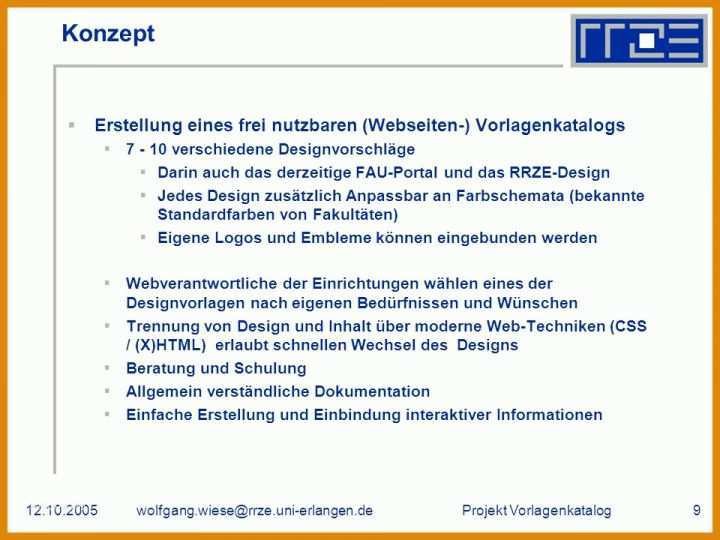 Konzept

RRZE

- Erstellung eines frei nutzbaren (Webseiten-) Vorlagenkatalogs
  - 7 - 10 verschiedene Designvorschläge
    - Darin auch das derzeitige FAU-Portal und das RRZE-Design
    - Jedes Design zusätzlich Anpassbar an Farbschemata (bekannte Standardfarben von Fakultäten)
    - Eigene Logos und Embleme können eingebunden werden

  - Webverantwortliche der Einrichtungen wählen eines der Designvorlagen nach eigenen Bedürfnissen und Wünschen
  - Trennung von Design und Inhalt über moderne Web-Techniken (CSS / (X)HTML) erlaubt schnellen Wechsel des Designs
  - Beratung und Schulung
  - Allgemein verständliche Dokumentation
  - Einfache Erstellung und Einbindung interaktiver Informationen

12.10.2005 wolfgang.wiese@rrze.uni-erlangen.de Projekt Vorlagenkatalog 9